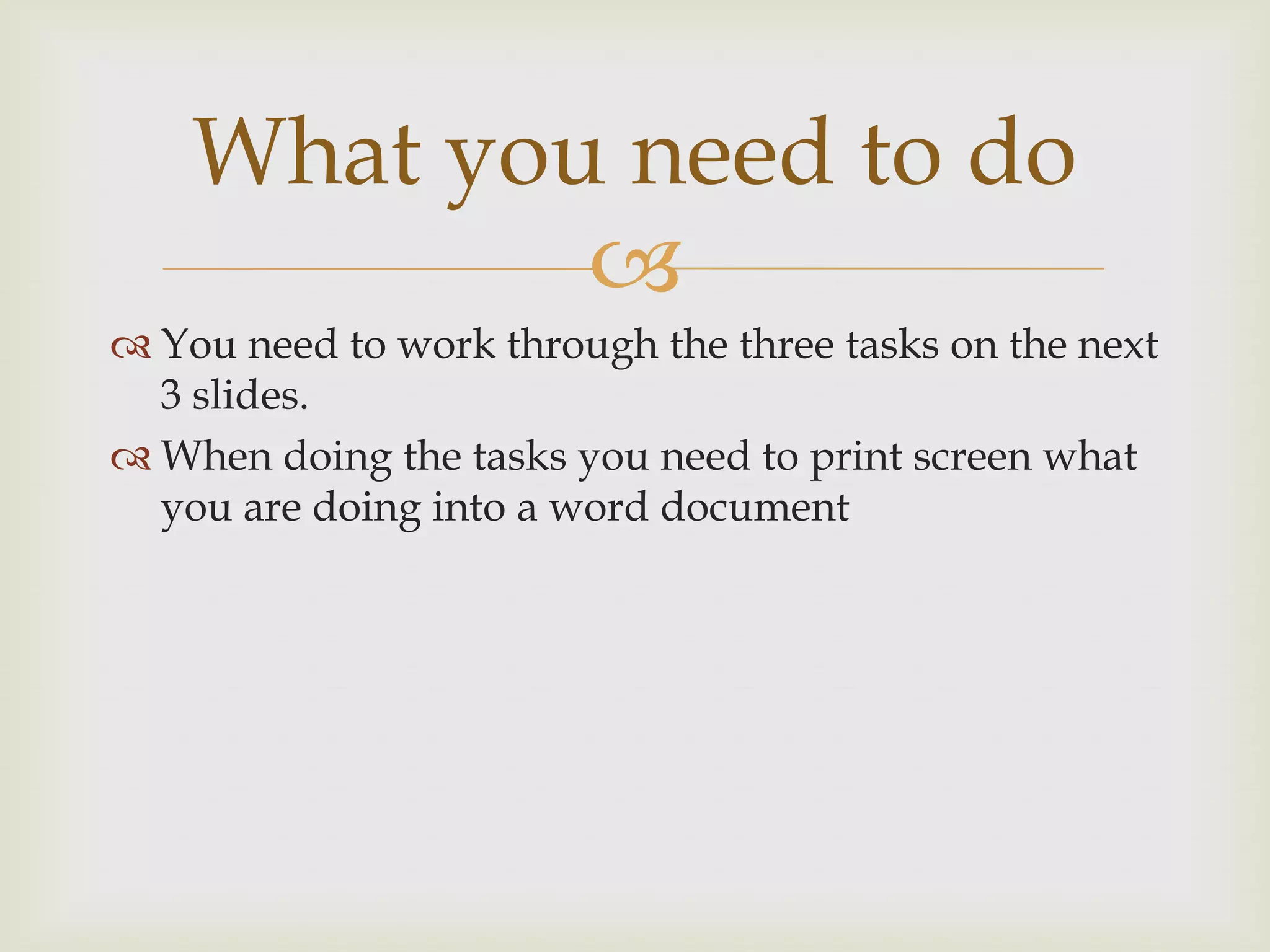 What you need to do

You need to work through the three tasks on the next 3 slides.

When doing the tasks you need to print screen what you are doing into a word document